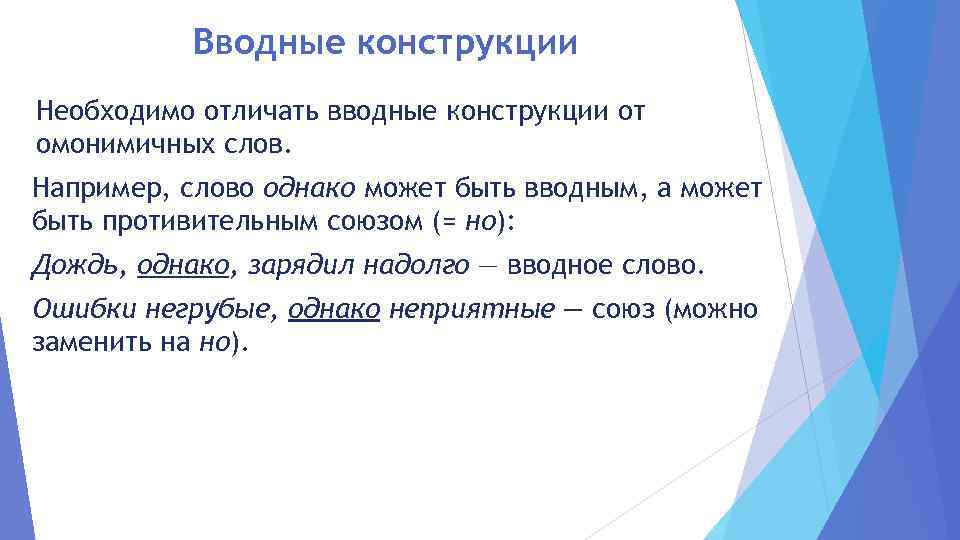 Вводные конструкции

Необходимо отличать вводные конструкции от омонимичных слов.

Например, слово однако может быть вводным, а может быть противительным союзом (= но):

Дождь, однако, зарядил надолго — вводное слово.

Ошибки негрубые, однако неприятные — союз (можно заменить на но).